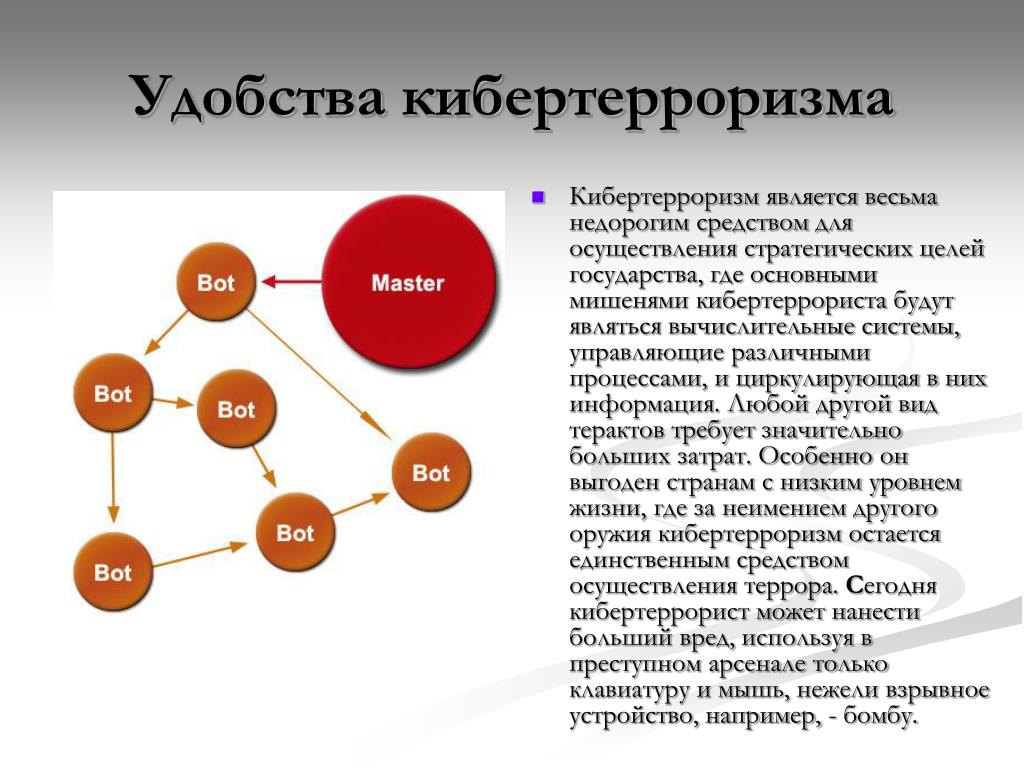 Удобства кибертерроризма

Bot

Master

Bot

Bot

Bot

Bot

Bot

Кибертерроризм является весьма недорогим средством для осуществления стратегических целей государства, где основными мишенями кибертеррориста будут являться вычислительные системы, управляющие различными процессами, и циркулирующая в них информация. Любой другой вид терактов требует значительно больших затрат. Особенно он выгоден странам с низким уровнем жизни, где за неимением другого оружия кибертерроризм остается единственным средством осуществления террора. Сегодня кибертеррорист может нанести больший вред, используя в преступном арсенале только клавиатуру и мышь, нежели взрывное устройство, например, - бомбу.